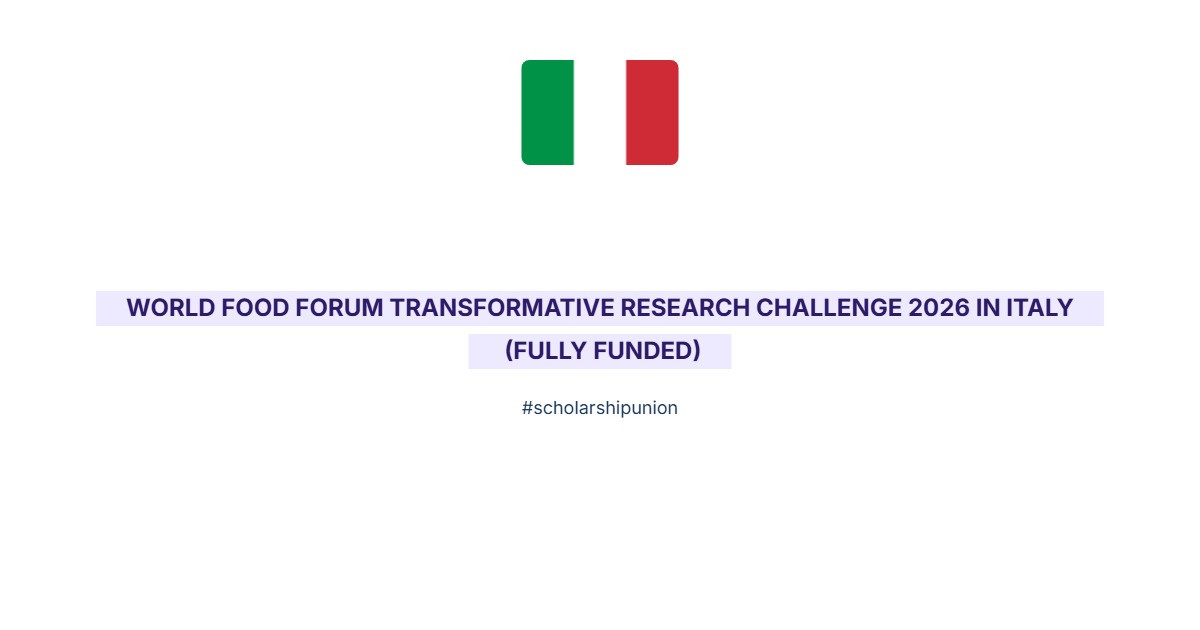 WORLD FOOD FORUM TRANSFORMATIVE RESEARCH CHALLENGE 2026 IN ITALY (FULLY FUNDED)

#scholarshipunion